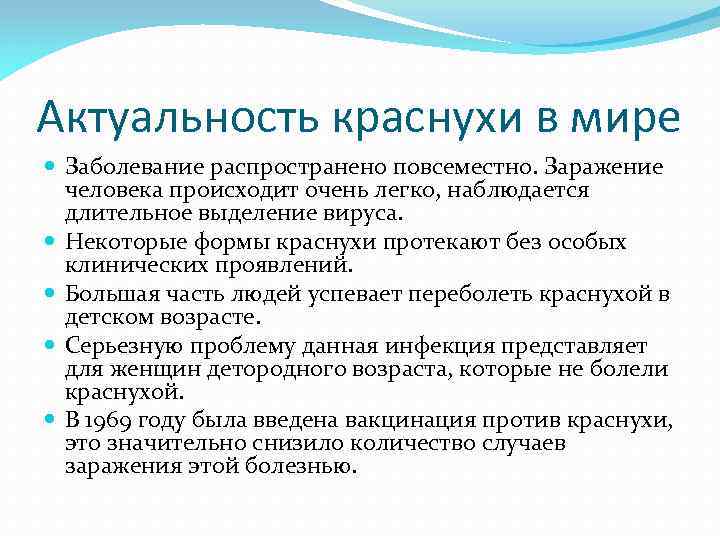 Актуальность краснухи в мире

- Заболевание распространено повсеместно. Заражение человека происходит очень легко, наблюдается длительное выделение вируса.
- Некоторые формы краснухи протекают без особых клинических проявлений.
- Большая часть людей успевает переболеть краснухой в детском возрасте.
- Серьезную проблему данная инфекция представляет для женщин детородного возраста, которые не болели краснухой.
- В 1969 году была введена вакцинация против краснухи, это значительно снизило количество случаев заражения этой болезнью.